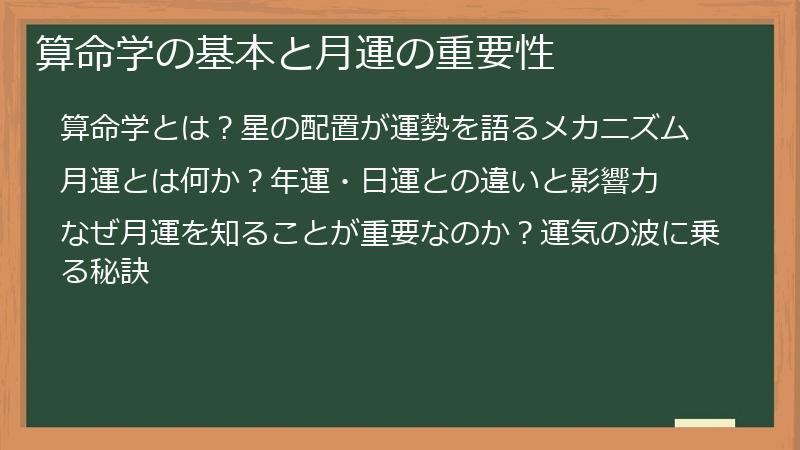 算命学の基本と月運の重要性

算命学とは？星の配置が運勢を語るメカニズム

月運とは何か？年運・日運との違いと影響力

なぜ月運を知ることが重要なのか？運気の波に乗る秘訣